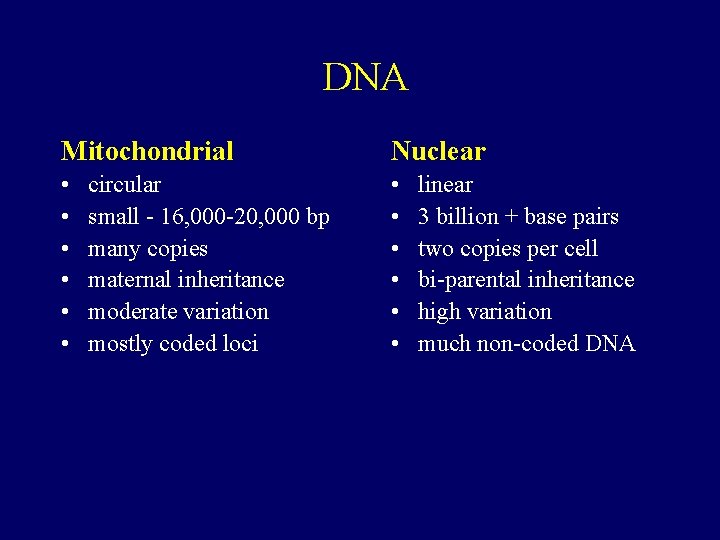 DNA

Mitochondrial
• circular
• small - 16,000-20,000 bp
• many copies
• maternal inheritance
• moderate variation
• mostly coded loci

Nuclear
• linear
• 3 billion + base pairs
• two copies per cell
• bi-parental inheritance
• high variation
• much non-coded DNA